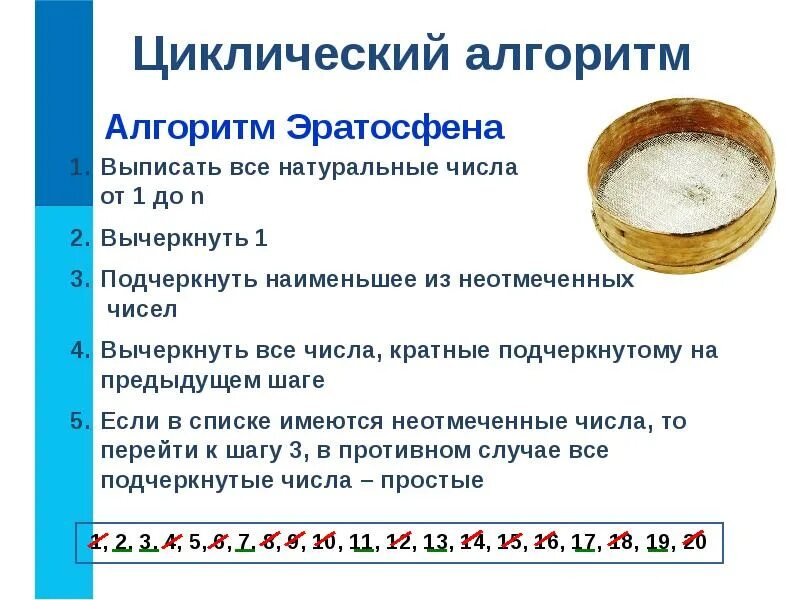 Циклический алгоритм

Алгоритм Эратосфена

1. Выписать все натуральные числа от 1 до n

2. Вычеркнуть 1

3. Подчеркнуть наименьшее из неотмеченных чисел

4. Вычеркнуть все числа, кратные подчеркнутому на предыдущем шаге

5. Если в списке имеются неотмеченные числа, то перейти к шагу 3, в противном случае все подчеркнутые числа – простые

1, 2, 3, 4, 5, 6, 7, 8, 9, 10, 11, 12, 13, 14, 15, 16, 17, 18, 19, 20